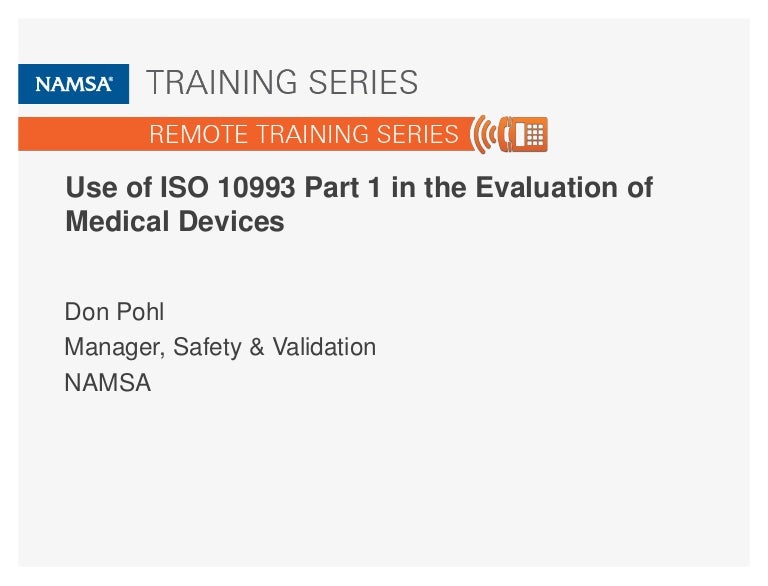 NAMSA® TRAINING SERIES

REMOTE TRAINING SERIES

Use of ISO 10993 Part 1 in the Evaluation of Medical Devices

Don Pohl
Manager, Safety & Validation
NAMSA